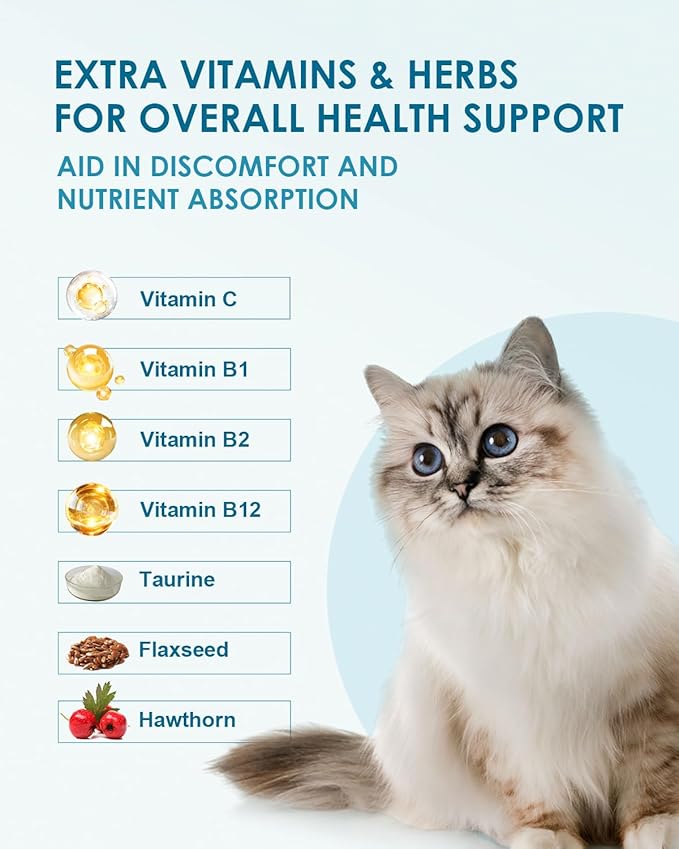 EXTRA VITAMINS & HERBS FOR OVERALL HEALTH SUPPORT

AID IN DISCOMFORT AND NUTRIENT ABSORPTION

Vitamin C

Vitamin B1

Vitamin B2

Vitamin B12

Taurine

Flaxseed

Hawthorn